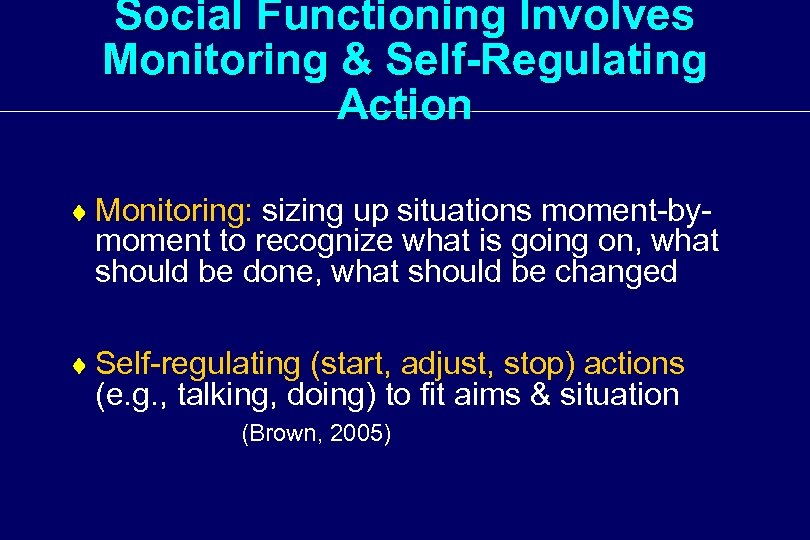 Social Functioning Involves Monitoring & Self-Regulating Action

♦ Monitoring: sizing up situations moment-by-moment to recognize what is going on, what should be done, what should be changed

♦ Self-regulating (start, adjust, stop) actions (e.g., talking, doing) to fit aims & situation

(Brown, 2005)